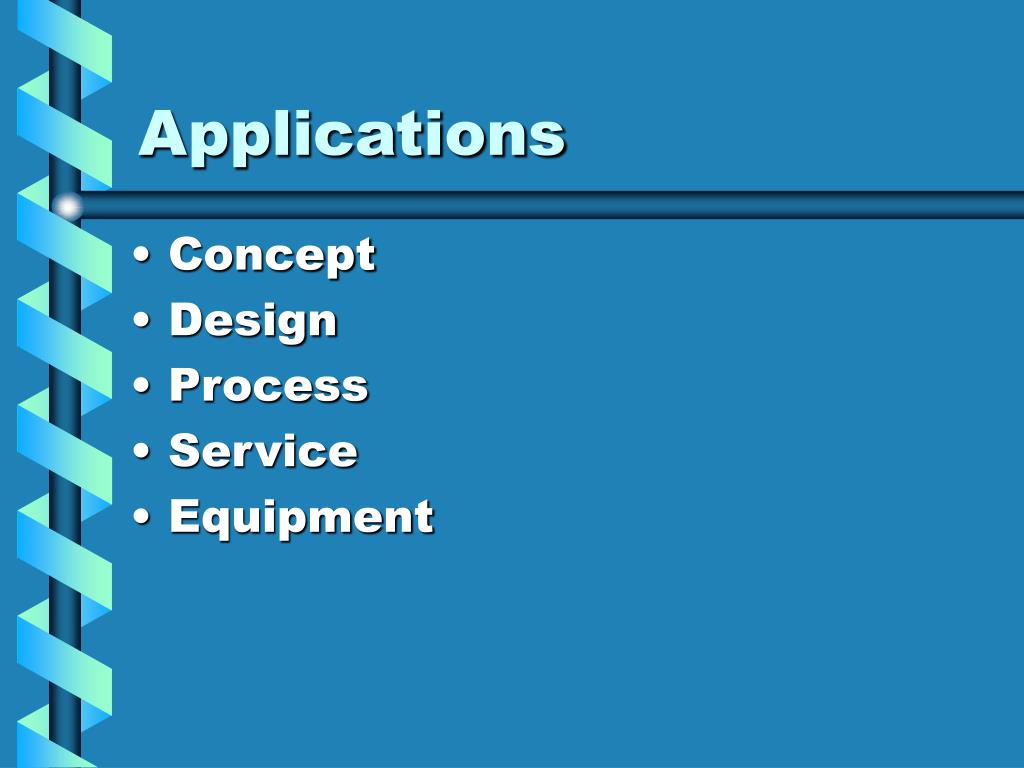 Applications

• Concept
• Design
• Process
• Service
• Equipment